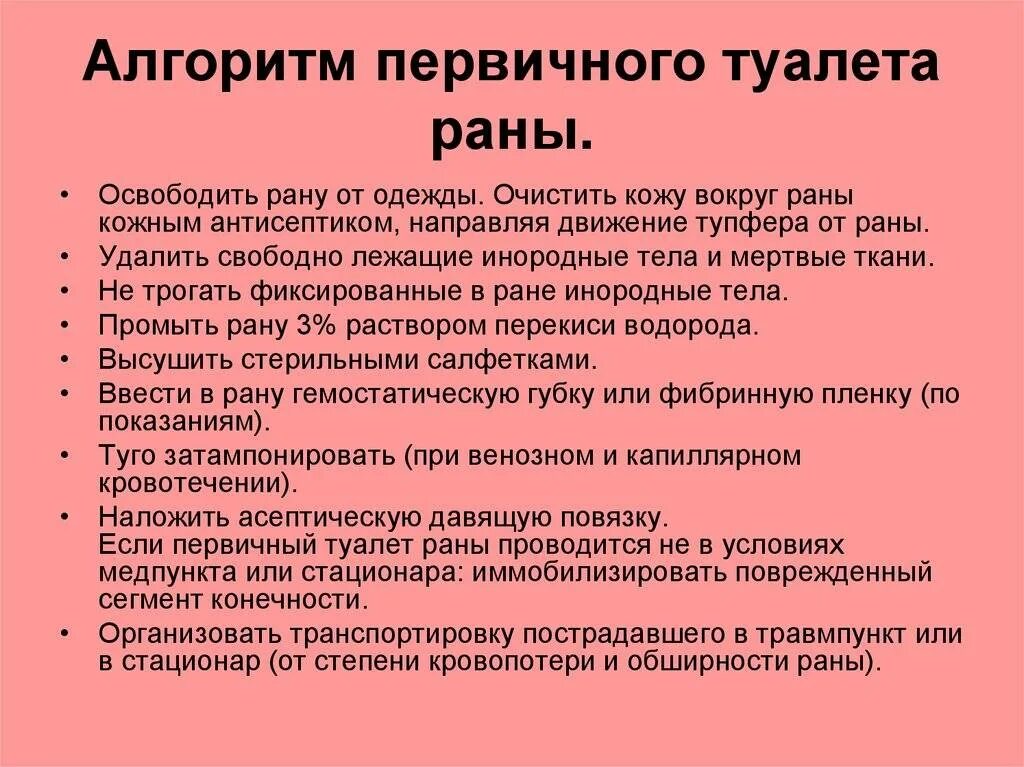 Алгоритм первичного туалета раны.

• Освободить рану от одежды. Очистить кожу вокруг раны кожным антисептиком, направляя движение тупфера от раны.
• Удалить свободно лежащие инородные тела и мертвые ткани.
• Не трогать фиксированные в ране инородные тела.
• Промыть рану 3% раствором перекиси водорода.
• Высушить стерильными салфетками.
• Ввести в рану гемостатическую губку или фибринную пленку (по показаниям).
• Туго затампонировать (при венозном и капиллярном кровотечении).
• Наложить асептическую давящую повязку.
Если первичный туалет раны проводится не в условиях медпункта или стационара: иммобилизировать поврежденный сегмент конечности.
• Организовать транспортировку пострадавшего в травмпункт или в стационар (от степени кровопотери и обширности раны).